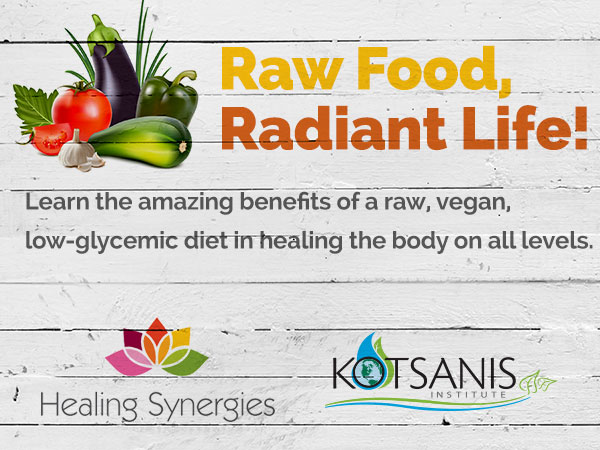 Raw Food,
Radiant Life!

Learn the amazing benefits of a raw, vegan, low-glycemic diet in healing the body on all levels.

Healing Synergies

KOTSANIS
INSTITUTE